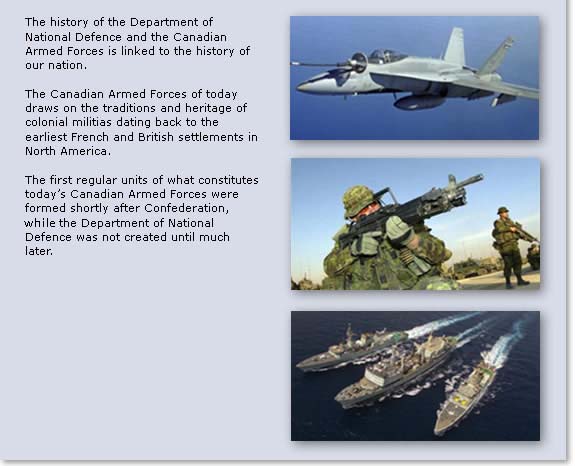 The history of the Department of National Defence and the Canadian Armed Forces is linked to the history of our nation.

The Canadian Armed Forces of today draws on the traditions and heritage of colonial militias dating back to the earliest French and British settlements in North America.

The first regular units of what constitutes today's Canadian Armed Forces were formed shortly after Confederation, while the Department of National Defence was not created until much later.